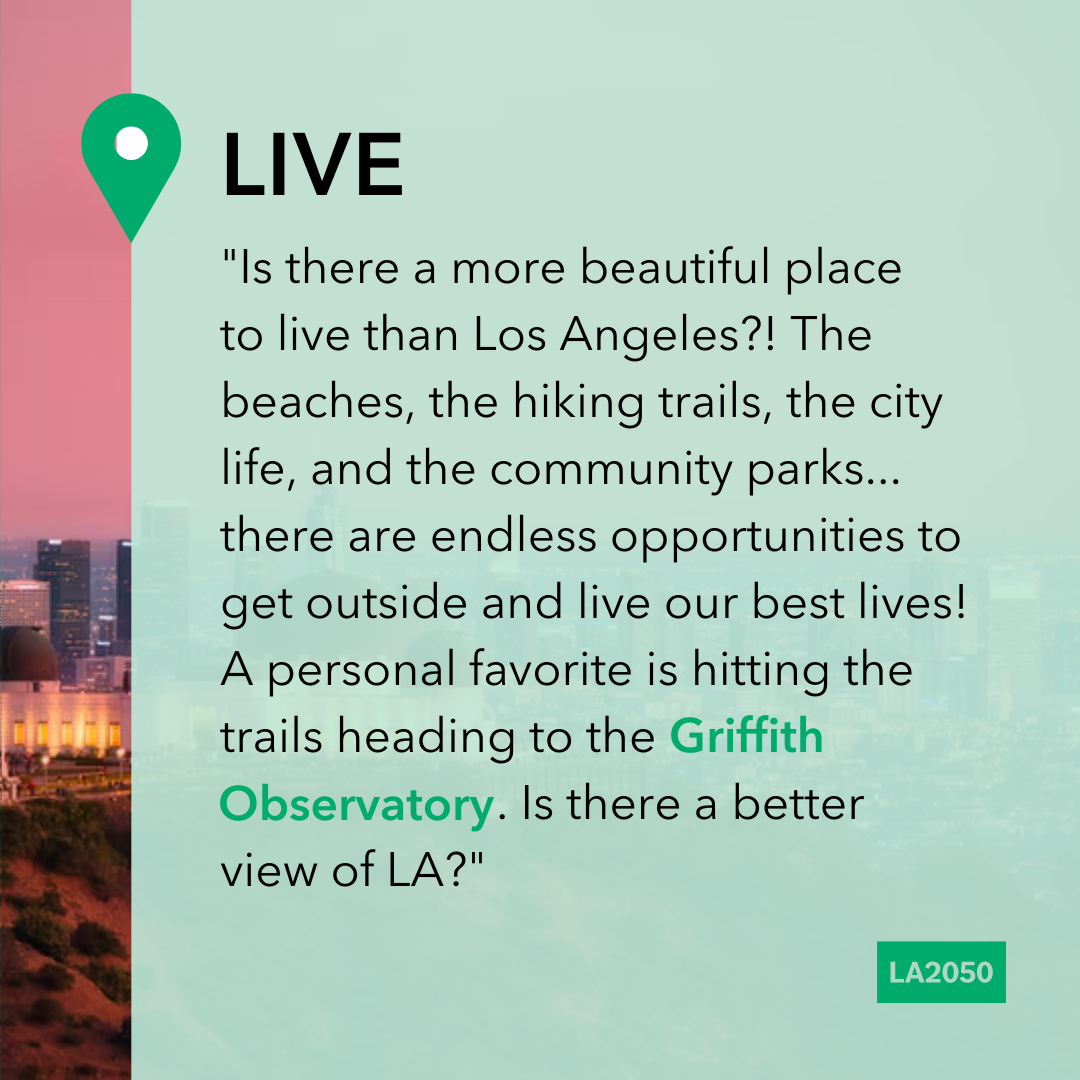 LIVE

"Is there a more beautiful place to live than Los Angeles?! The beaches, the hiking trails, the city life, and the community parks... there are endless opportunities to get outside and live our best lives! A personal favorite is hitting the trails heading to the Griffith Observatory. Is there a better view of LA?"

LA2050